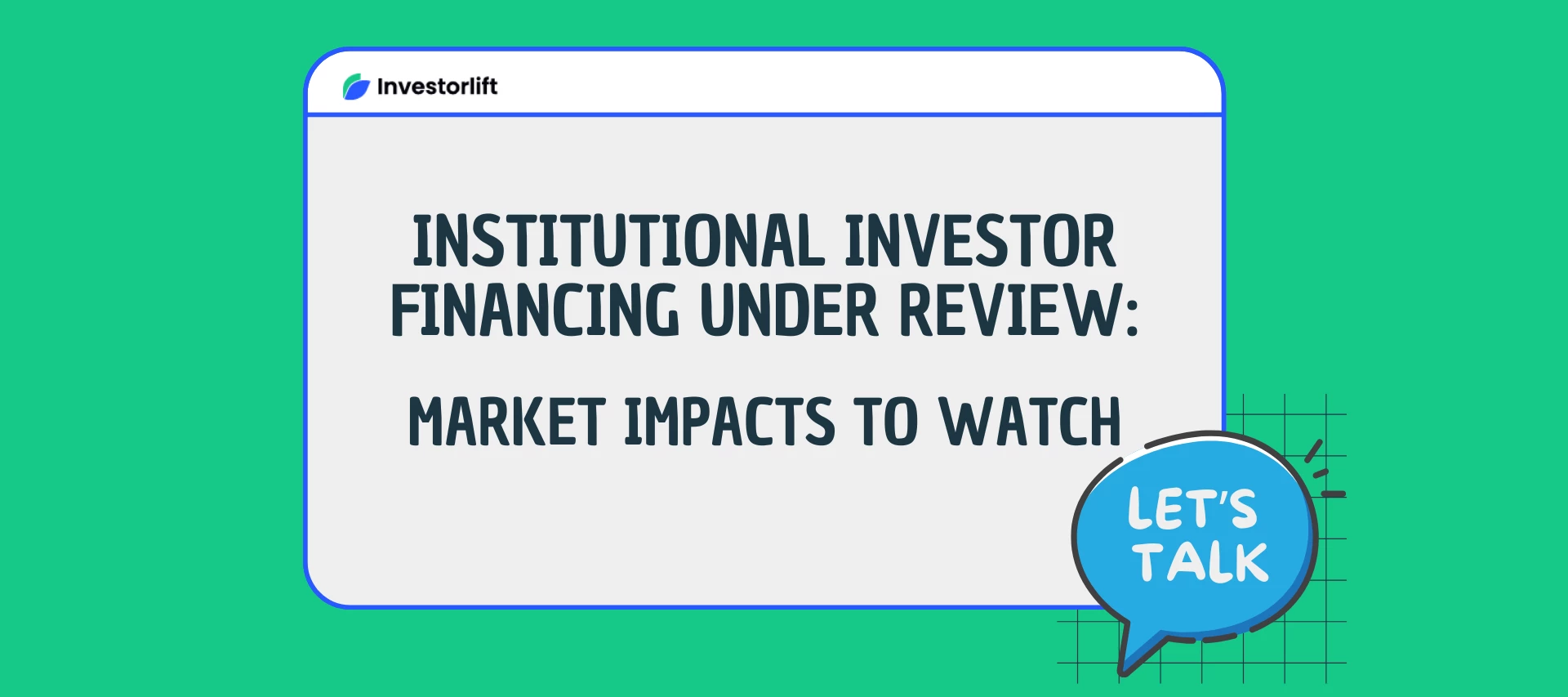 Investorlift

INSTITUTIONAL INVESTOR FINANCING UNDER REVIEW:

MARKET IMPACTS TO WATCH

LET'S TALK